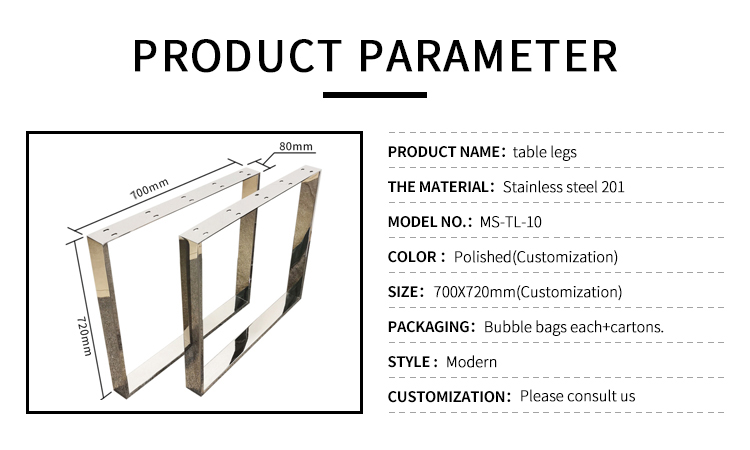 PRODUCT PARAMETER

80mm

700mm

720mm

PRODUCT NAME: table legs

THE MATERIAL: Stainless steel 201

MODEL NO.: MS-TL-10

COLOR: Polished(Customization)

SIZE: 700X720mm(Customization)

PACKAGING: Bubble bags each+cartons.

STYLE: Modern

CUSTOMIZATION: Please consult us